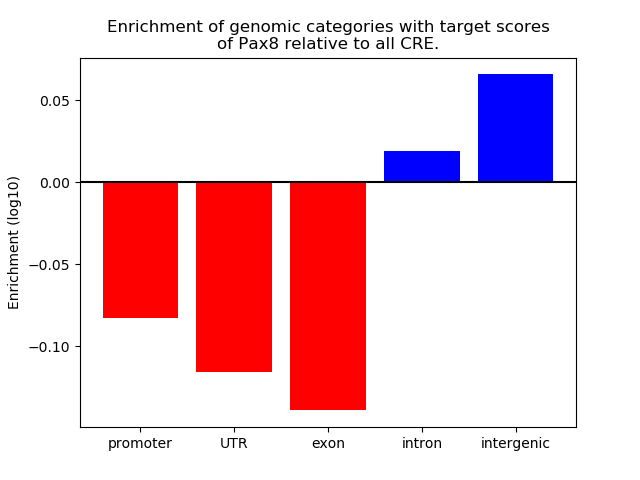 Enrichment of genomic categories with target scores of Pax8 relative to all CRE.

Enrichment (log10)

0.05
0.00
−0.05
−0.10

promoter
UTR
exon
intron
intergenic